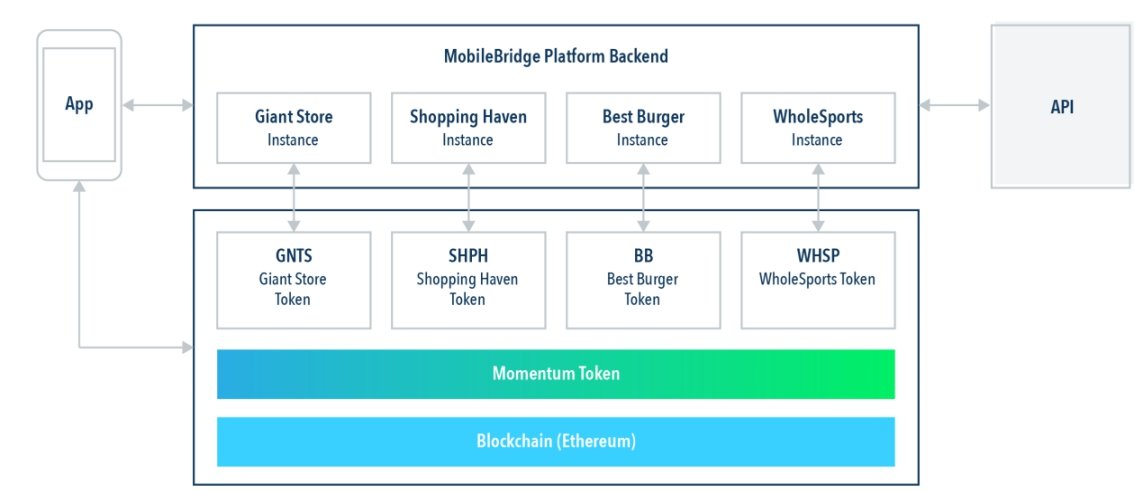 App

MobileBridge Platform Backend

Giant Store
Instance

Shopping Haven
Instance

Best Burger
Instance

WholeSports
Instance

API

GNTS
Giant Store
Token

SHPH
Shopping Haven
Token

BB
Best Burger
Token

WHSP
WholeSports Token

Momentum Token

Blockchain (Ethereum)